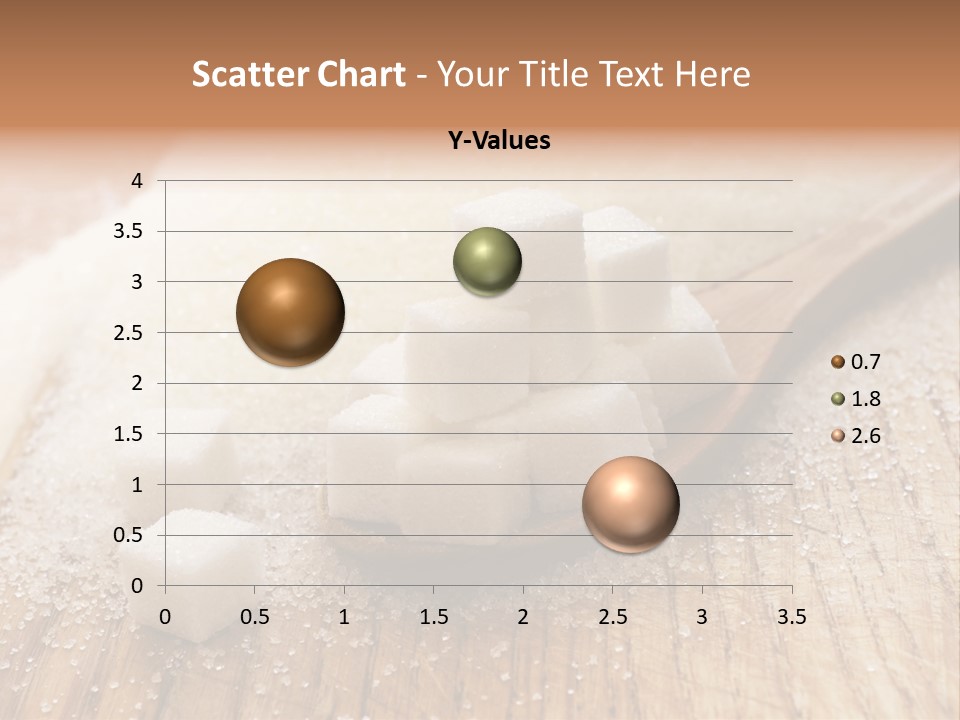 Scatter Chart - Your Title Text Here

Y-Values

4
3.5
3
2.5
2
1.5
1
0.5
0

0 0.5 1 1.5 2 2.5 3 3.5

0.7
1.8
2.6